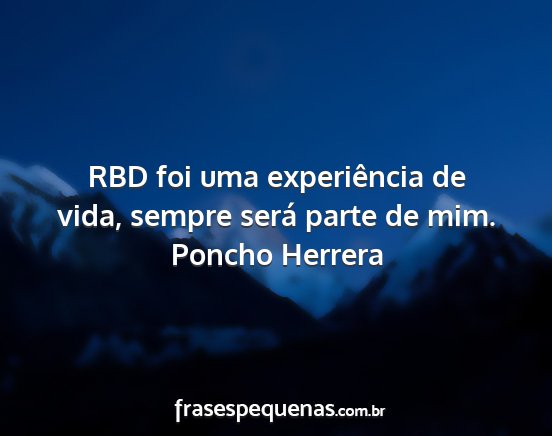 RBD foi uma experiência de vida, sempre será parte de mim.
Poncho Herrera

frasespequenas.com.br